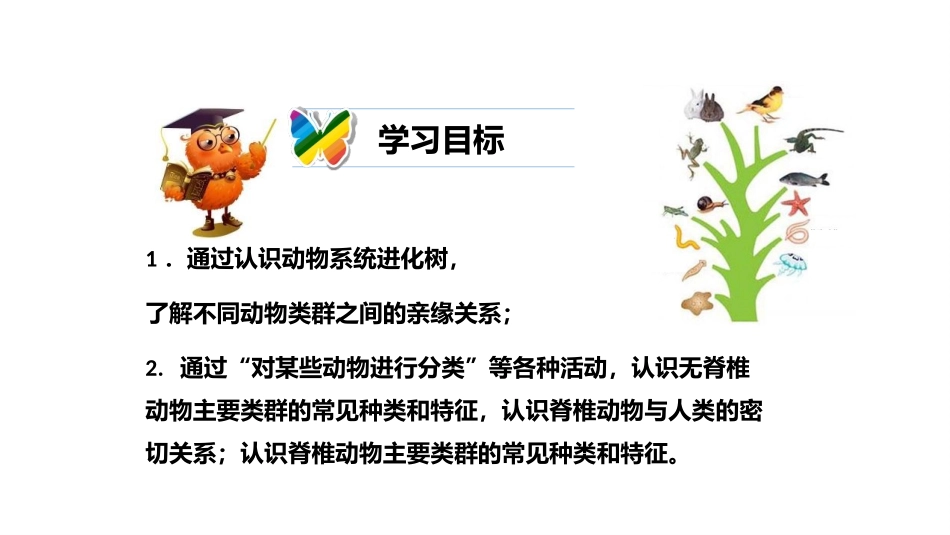 学习目标

1．通过认识动物系统进化树，
了解不同动物类群之间的亲缘关系；

2. 通过“对某些动物进行分类”等各种活动，认识无脊椎动物主要类群的常见种类和特征，认识脊椎动物与人类的密切关系；认识脊椎动物主要类群的常见种类和特征。